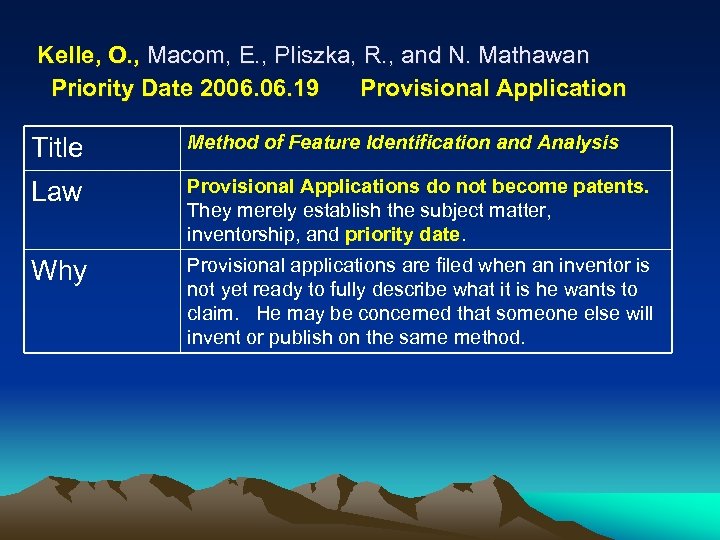 Kelle, O., Macom, E., Pliszka, R., and N. Mathawan
Priority Date 2006.06.19 Provisional Application

| Title | Method of Feature Identification and Analysis |
|---|---|
| Law | Provisional Applications do not become patents. They merely establish the subject matter, inventorship, and priority date. |
| Why | Provisional applications are filed when an inventor is not yet ready to fully describe what it is he wants to claim. He may be concerned that someone else will invent or publish on the same method. |